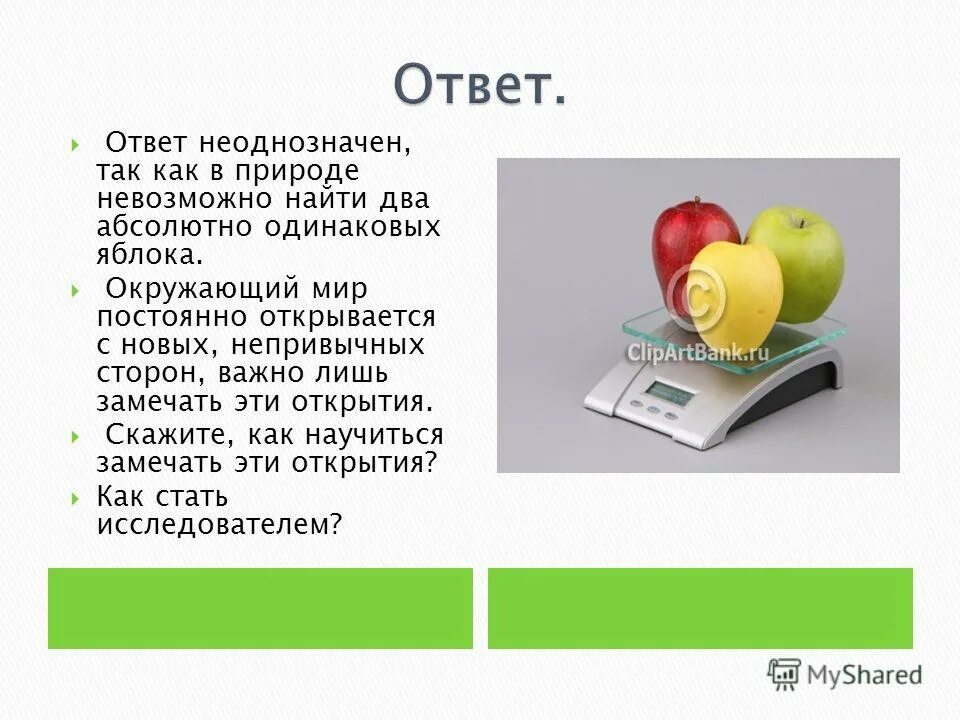 Ответ.

Ответ неоднозначен, так как в природе невозможно найти два абсолютно одинаковых яблока.

Окружающий мир постоянно открывается с новых, непривычных сторон, важно лишь замечать эти открытия.

Скажите, как научиться замечать эти открытия?

Как стать исследователем?

©
ClipArtBank.ru

MyShared